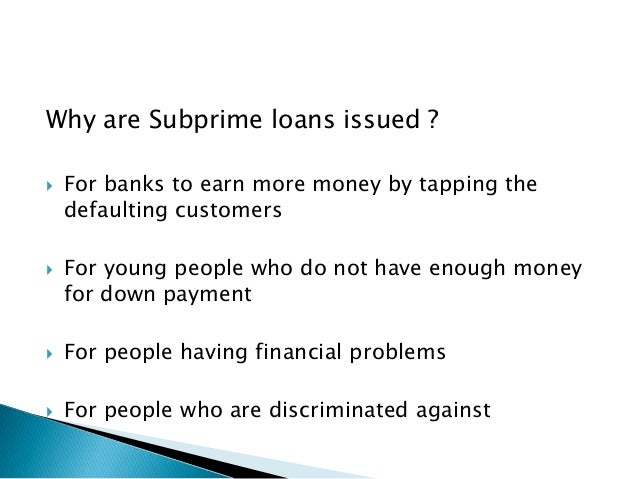 Why are Subprime loans issued ?

For banks to earn more money by tapping the defaulting customers

For young people who do not have enough money for down payment

For people having financial problems

For people who are discriminated against